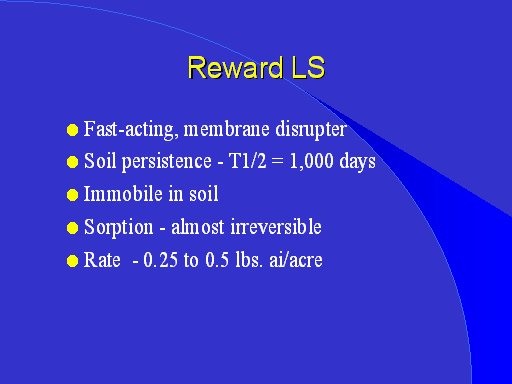 Reward LS

- Fast-acting, membrane disrupter
- Soil persistence - T1/2 = 1,000 days
- Immobile in soil
- Sorption - almost irreversible
- Rate - 0.25 to 0.5 lbs. ai/acre